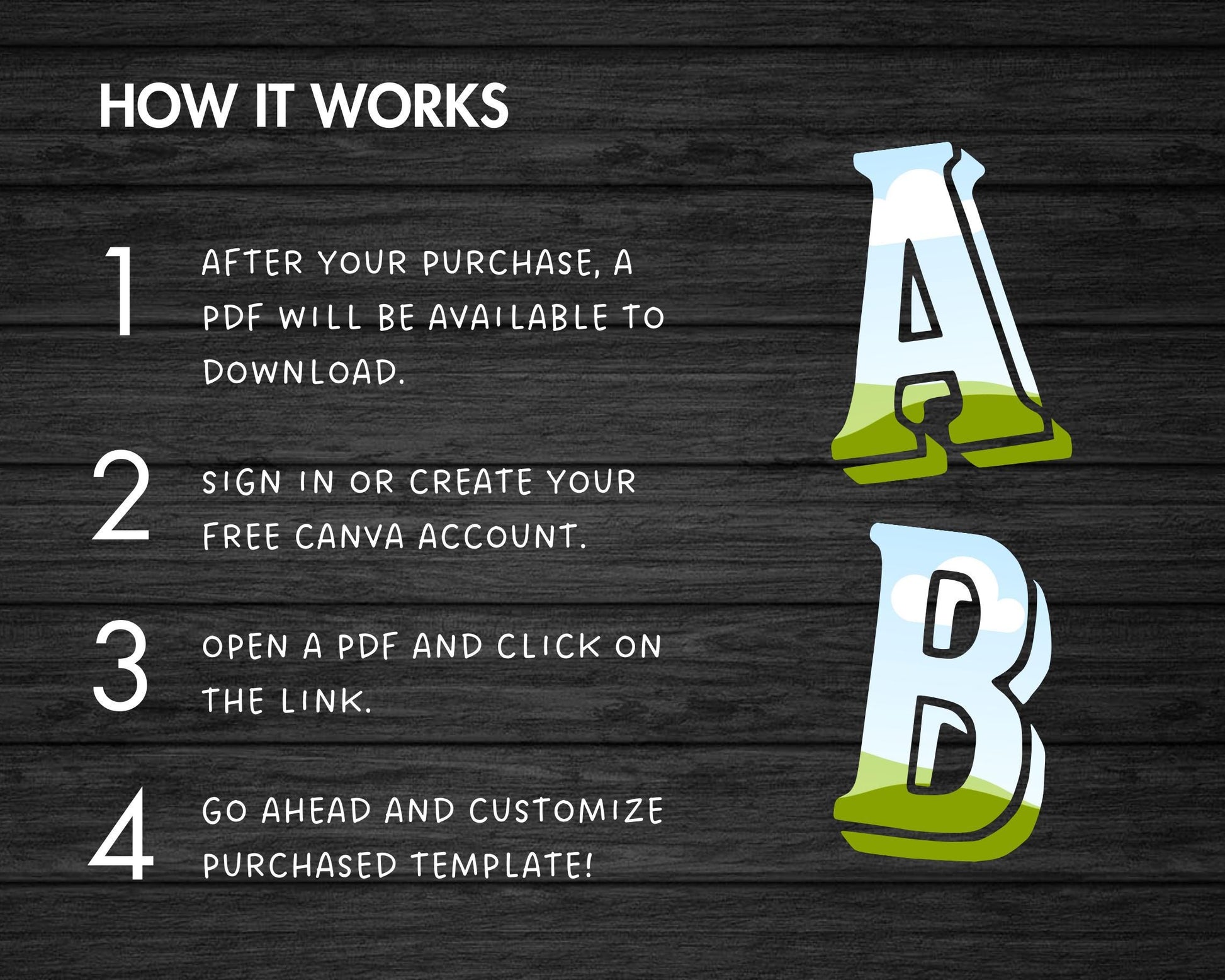 HOW IT WORKS

1 AFTER YOUR PURCHASE, A PDF WILL BE AVAILABLE TO DOWNLOAD.

2 SIGN IN OR CREATE YOUR FREE CANVA ACCOUNT.

3 OPEN A PDF AND CLICK ON THE LINK.

4 GO AHEAD AND CUSTOMIZE PURCHASED TEMPLATE!

A

B